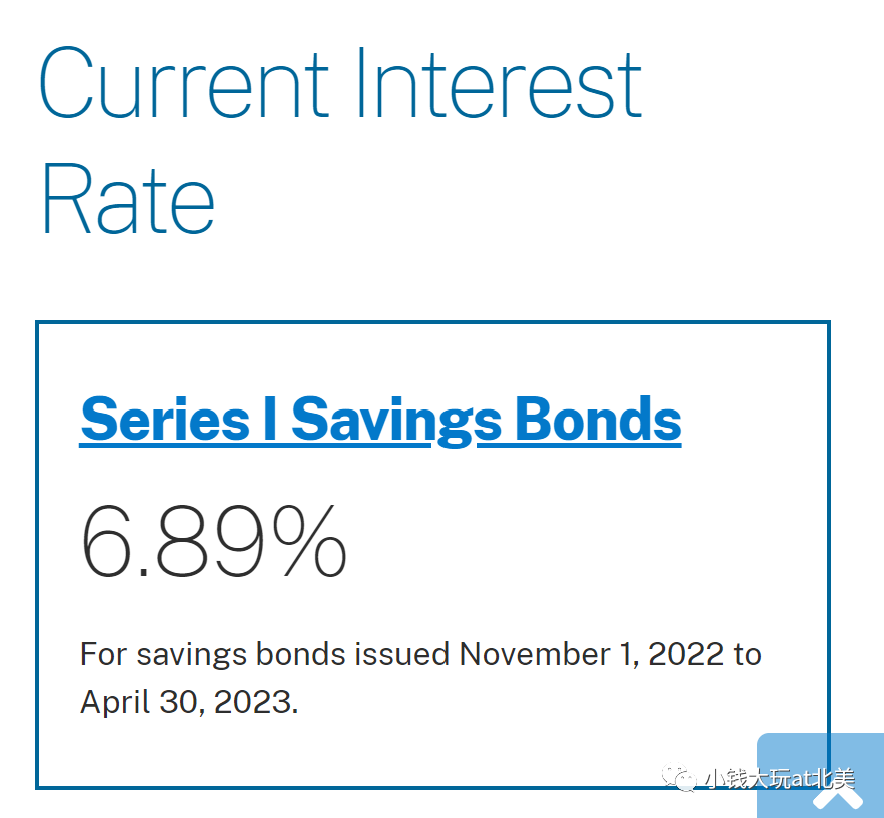 Current Interest Rate

Series I Savings Bonds

6.89%

For savings bonds issued November 1, 2022 to April 30, 2023.

小钱大玩at北美